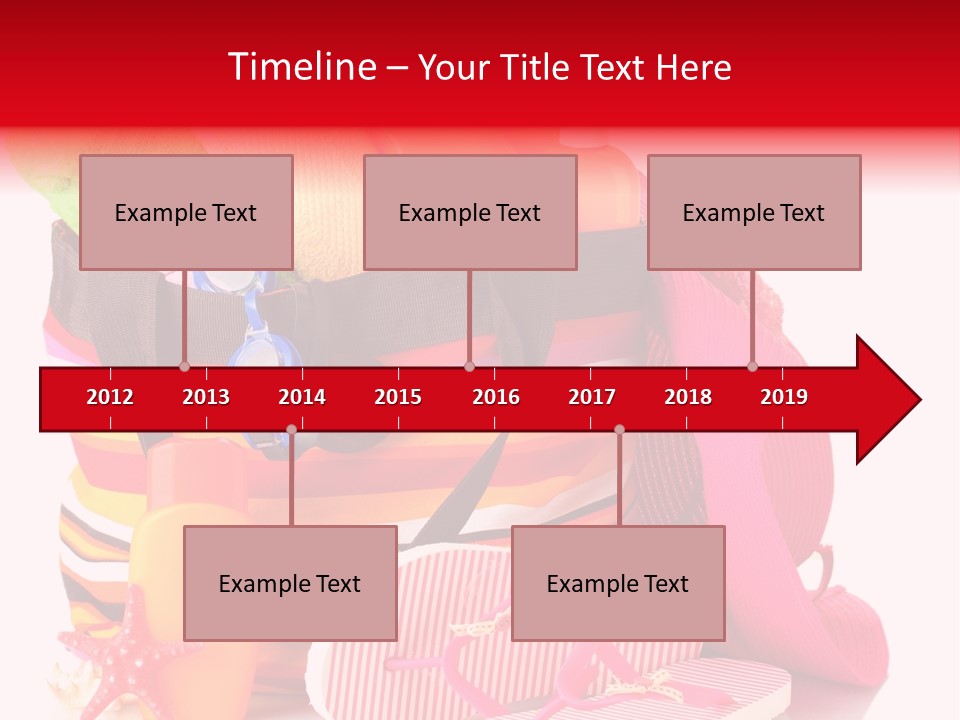 Timeline – Your Title Text Here

Example Text

Example Text

Example Text

2012 2013 2014 2015 2016 2017 2018 2019

Example Text

Example Text